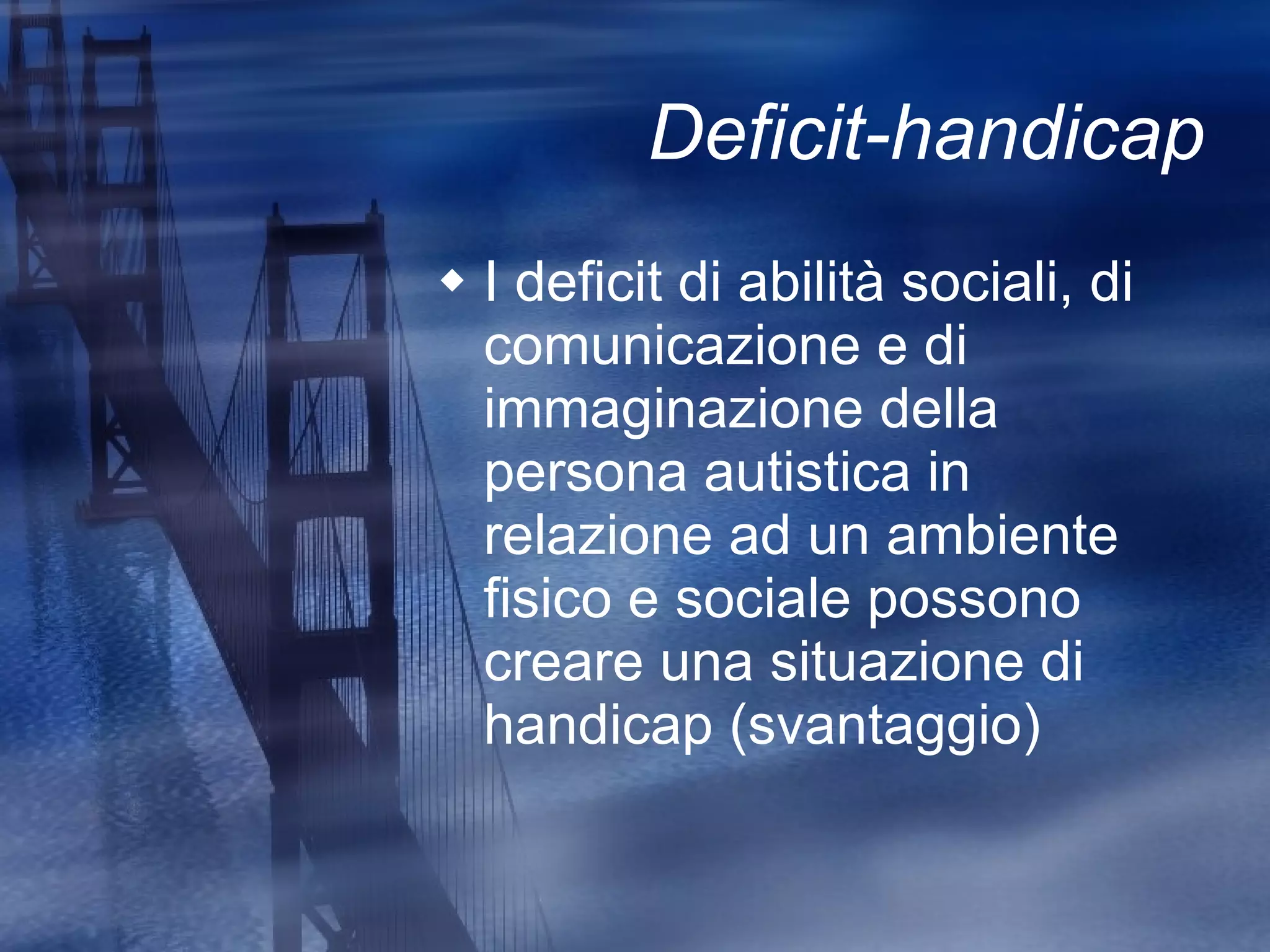 Deficit-handicap

◆ I deficit di abilità sociali, di comunicazione e di immaginazione della persona autistica in relazione ad un ambiente fisico e sociale possono creare una situazione di handicap (svantaggio)